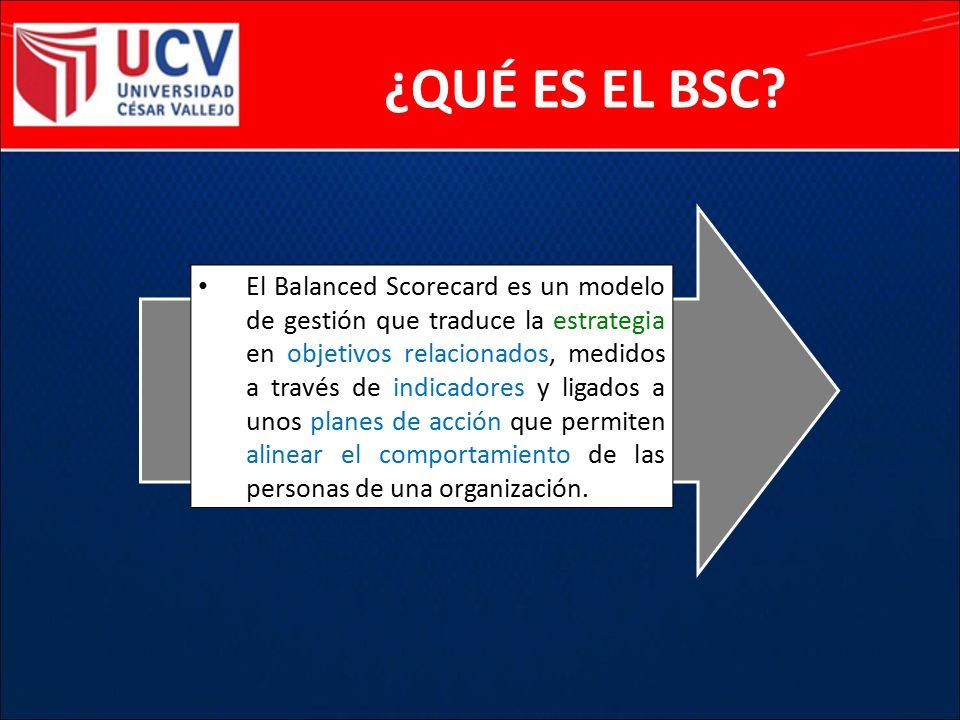 UCV
UNIVERSIDAD
CÉSAR VALLEJO

¿QUÉ ES EL BSC?

• El Balanced Scorecard es un modelo de gestión que traduce la estrategia en objetivos relacionados, medidos a través de indicadores y ligados a unos planes de acción que permiten alinear el comportamiento de las personas de una organización.